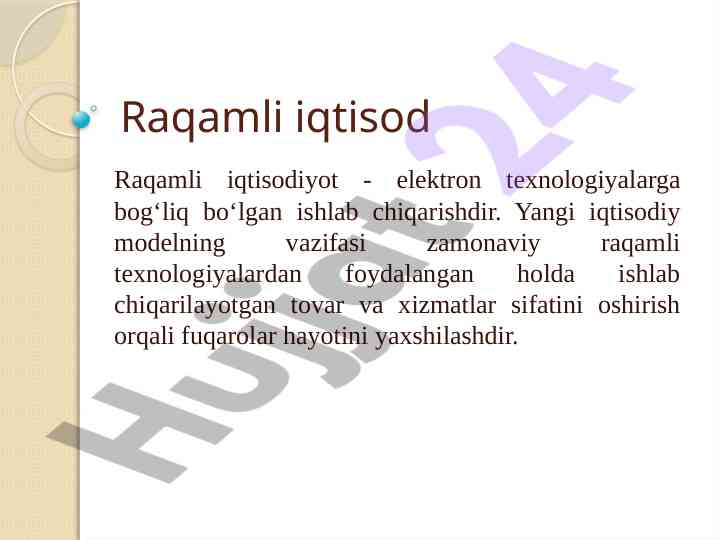 Raqamli iqtisod

Raqamli iqtisodiyot - elektron texnologiyalarga bog‘liq bo‘lgan ishlab chiqarishdir. Yangi iqtisodiy modelning vazifasi zamonaviy raqamli texnologiyalardan foydalangan holda ishlab chiqarilayotgan tovar va xizmatlar sifatini oshirish orqali fuqarolar hayotini yaxshilashdir.

Hujjat24